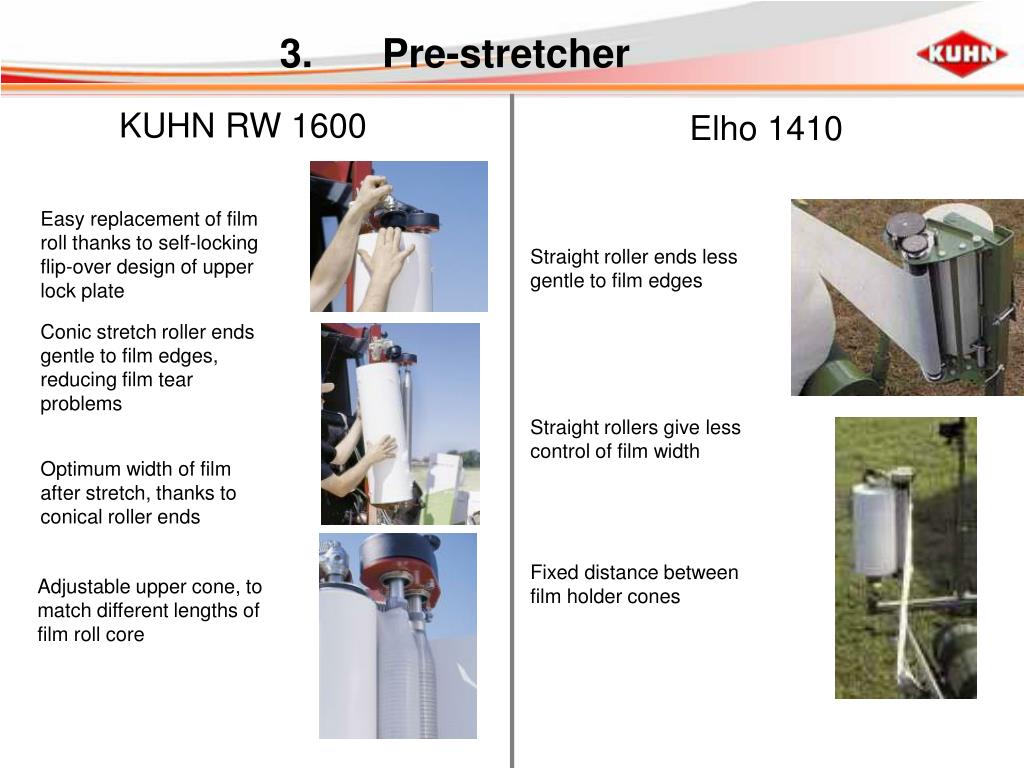 3. Pre-stretcher

KUHN

KUHN RW 1600

Easy replacement of film roll thanks to self-locking flip-over design of upper lock plate

Conic stretch roller ends gentle to film edges, reducing film tear problems

Optimum width of film after stretch, thanks to conical roller ends

Adjustable upper cone, to match different lengths of film roll core

Elho 1410

Straight roller ends less gentle to film edges

Straight rollers give less control of film width

Fixed distance between film holder cones